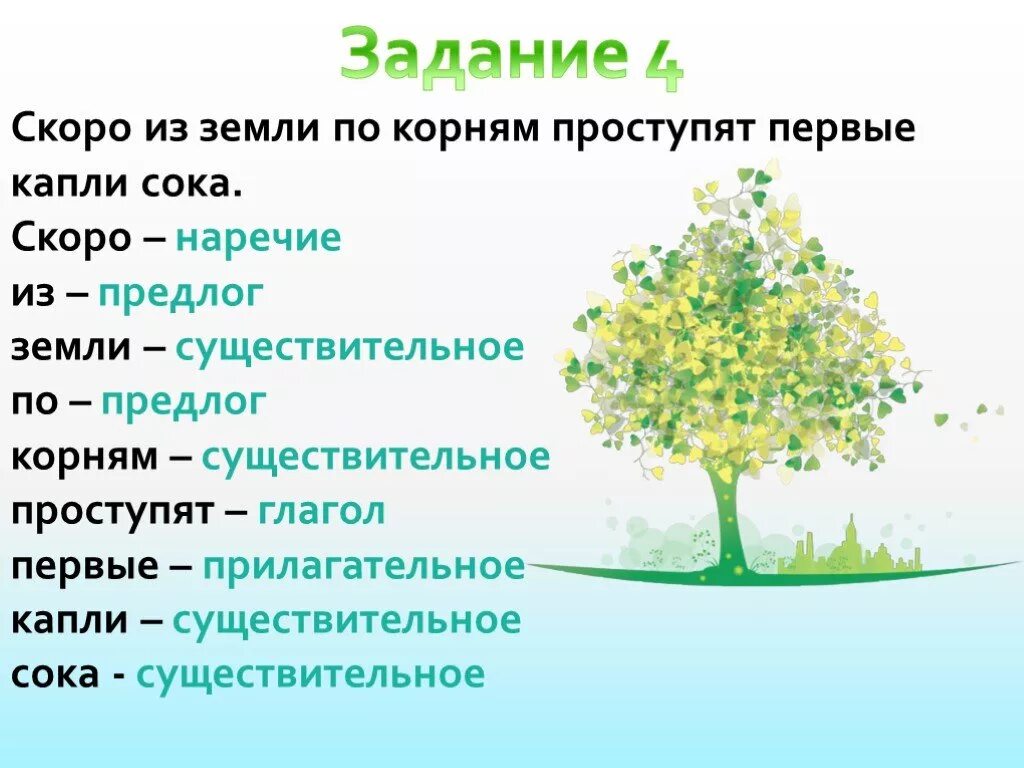 Задание 4

Скоро из земли по корням проступят первые капли сока.

Скоро – наречие
из – предлог
земли – существительное
по – предлог
корням – существительное
проступят – глагол
первые – прилагательное
капли – существительное
сока - существительное